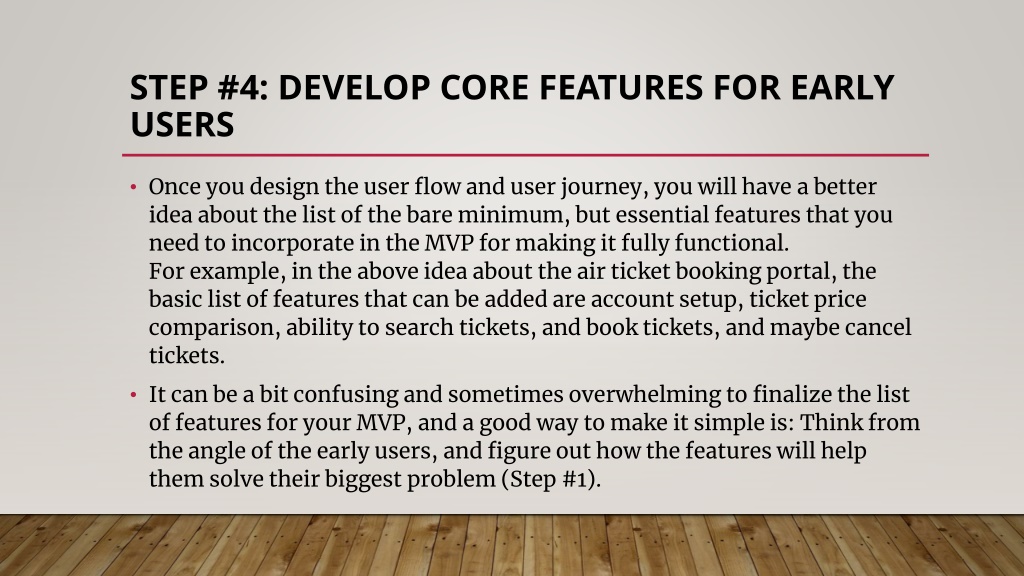 STEP #4: DEVELOP CORE FEATURES FOR EARLY USERS

• Once you design the user flow and user journey, you will have a better idea about the list of the bare minimum, but essential features that you need to incorporate in the MVP for making it fully functional.
For example, in the above idea about the air ticket booking portal, the basic list of features that can be added are account setup, ticket price comparison, ability to search tickets, and book tickets, and maybe cancel tickets.

• It can be a bit confusing and sometimes overwhelming to finalize the list of features for your MVP, and a good way to make it simple is: Think from the angle of the early users, and figure out how the features will help them solve their biggest problem (Step #1).